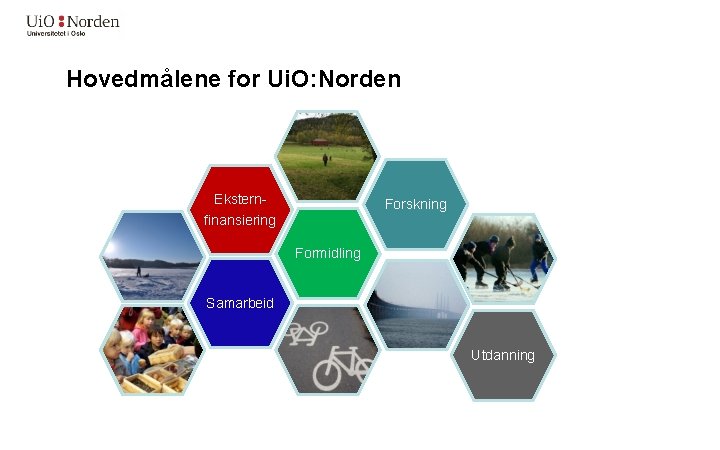 UiO : Norden
Universitetet i Oslo

Hovedmålene for UiO:Norden

Ekstern-finansiering

Forskning

Formidling

Samarbeid

Utdanning